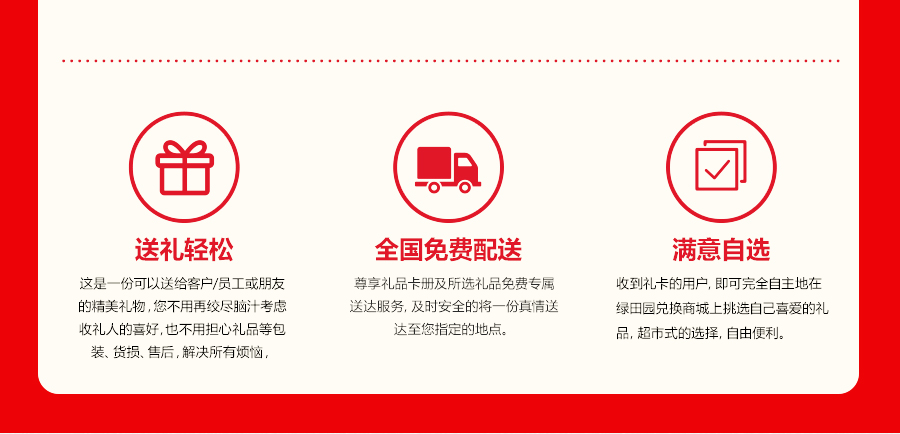 送礼轻松

这是一份可以送给客户/员工或朋友的精美礼物，您不用再绞尽脑汁考虑收礼人的喜好，也不用担心礼品等包装、货损、售后，解决所有烦恼，

全国免费配送

尊享礼品卡册及所选礼品免费专属送达服务，及时安全的将一份真情送达至您指定的地点。

满意自选

收到礼卡的用户，即可完全自主地在绿田园兑换商城上挑选自己喜爱的礼品，超市式的选择，自由便利。